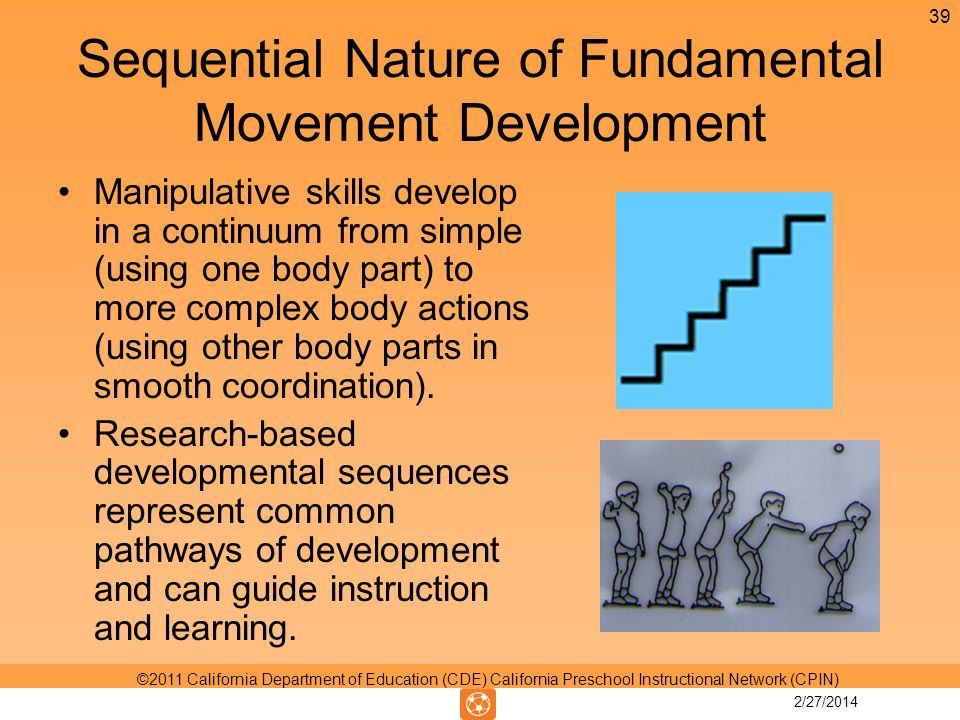 39

Sequential Nature of Fundamental Movement Development

• Manipulative skills develop in a continuum from simple (using one body part) to more complex body actions (using other body parts in smooth coordination).

• Research-based developmental sequences represent common pathways of development and can guide instruction and learning.

©2011 California Department of Education (CDE) California Preschool Instructional Network (CPIN)

2/27/2014